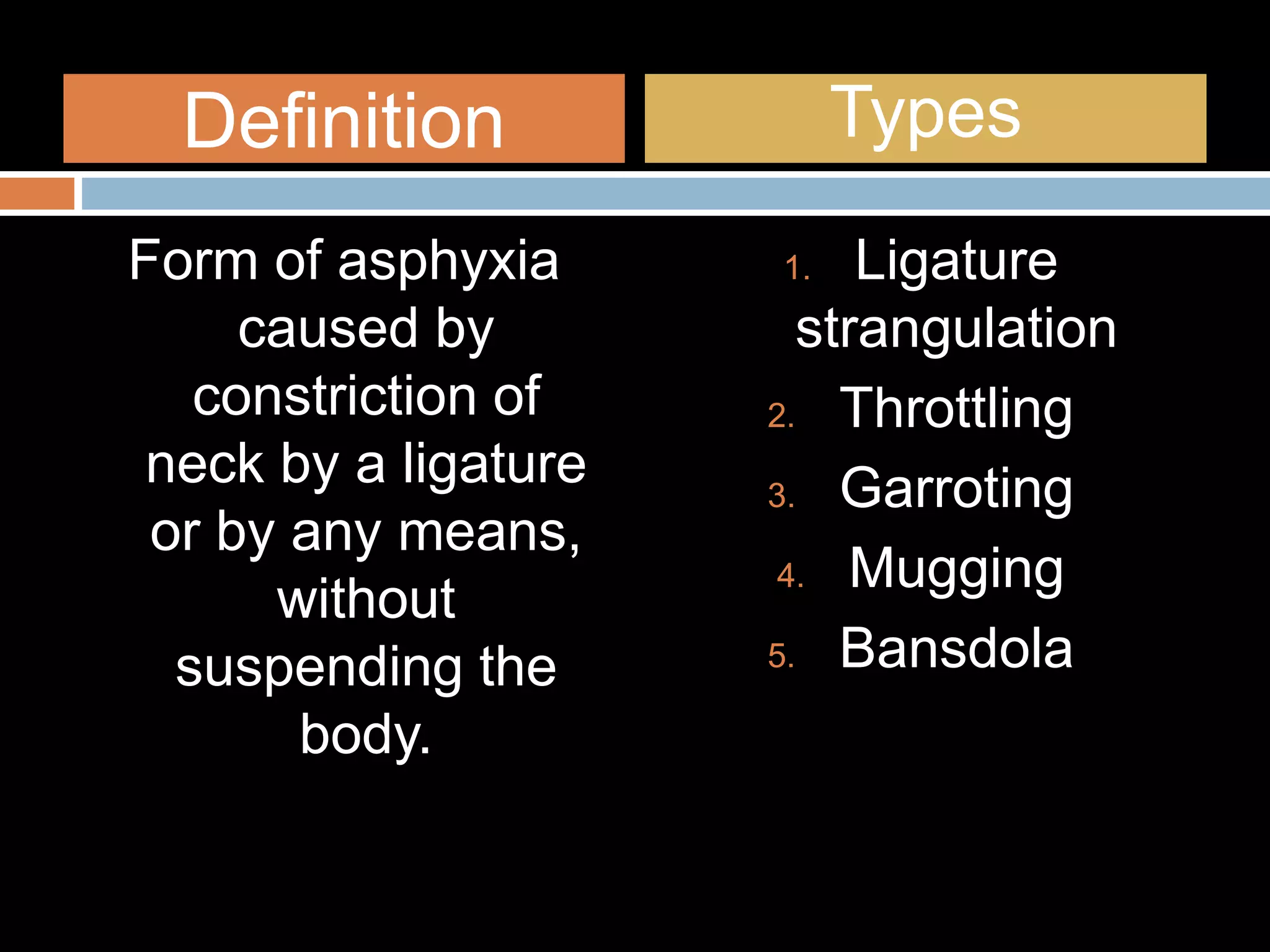 Definition

Form of asphyxia caused by constriction of neck by a ligature or by any means, without suspending the body.

Types

1. Ligature strangulation
2. Throttling
3. Garroting
4. Mugging
5. Bansdola